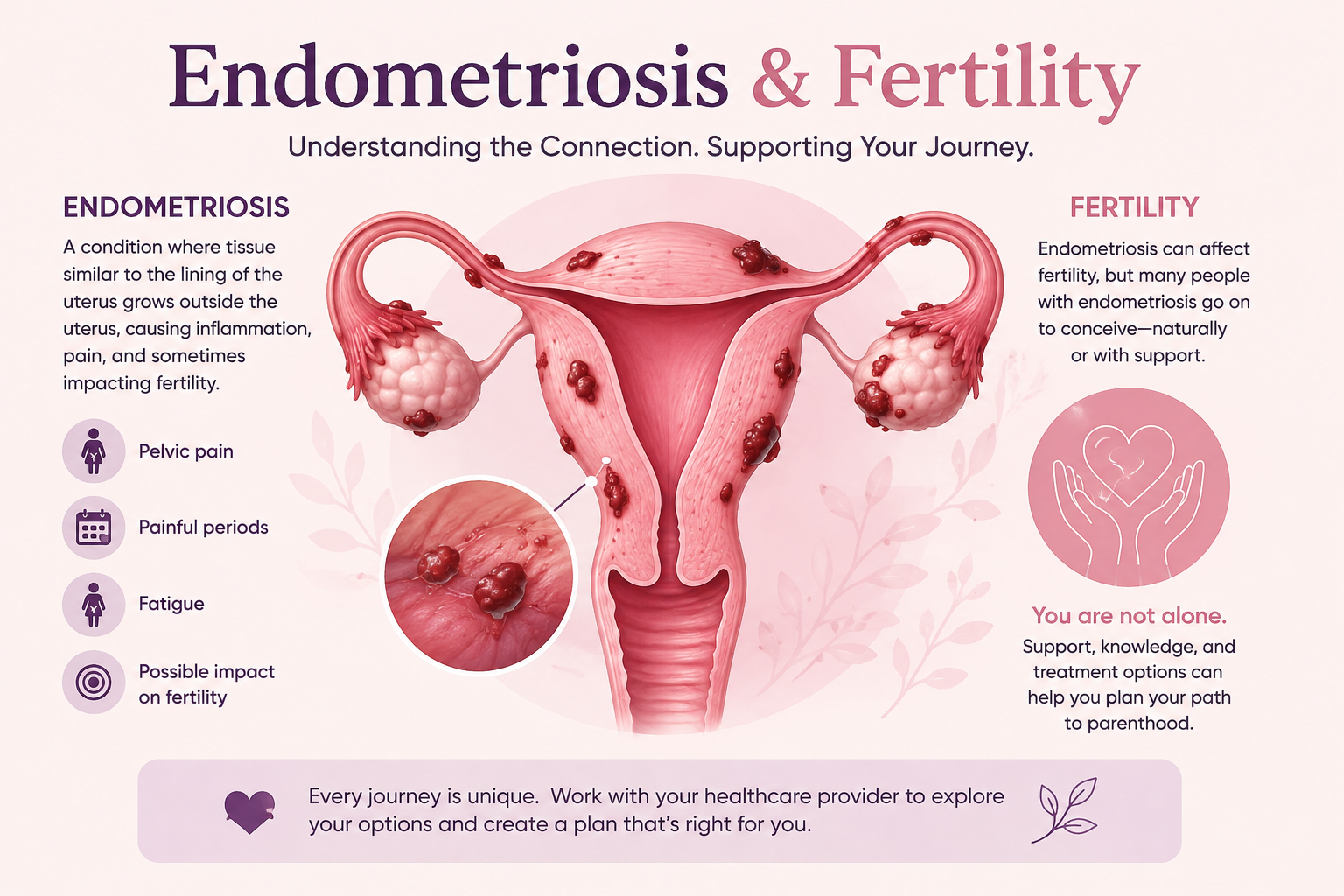 Endometriosis & Fertility

Understanding the Connection. Supporting Your Journey.

ENDOMETRIOSIS

A condition where tissue similar to the lining of the uterus grows outside the uterus, causing inflammation, pain, and sometimes impacting fertility.

Pelvic pain

Painful periods

Fatigue

Possible impact on fertility

FERTILITY

Endometriosis can affect fertility, but many people with endometriosis go on to conceive—naturally or with support.

You are not alone.

Support, knowledge, and treatment options can help you plan your path to parenthood.

Every journey is unique. Work with your healthcare provider to explore your options and create a plan that's right for you.